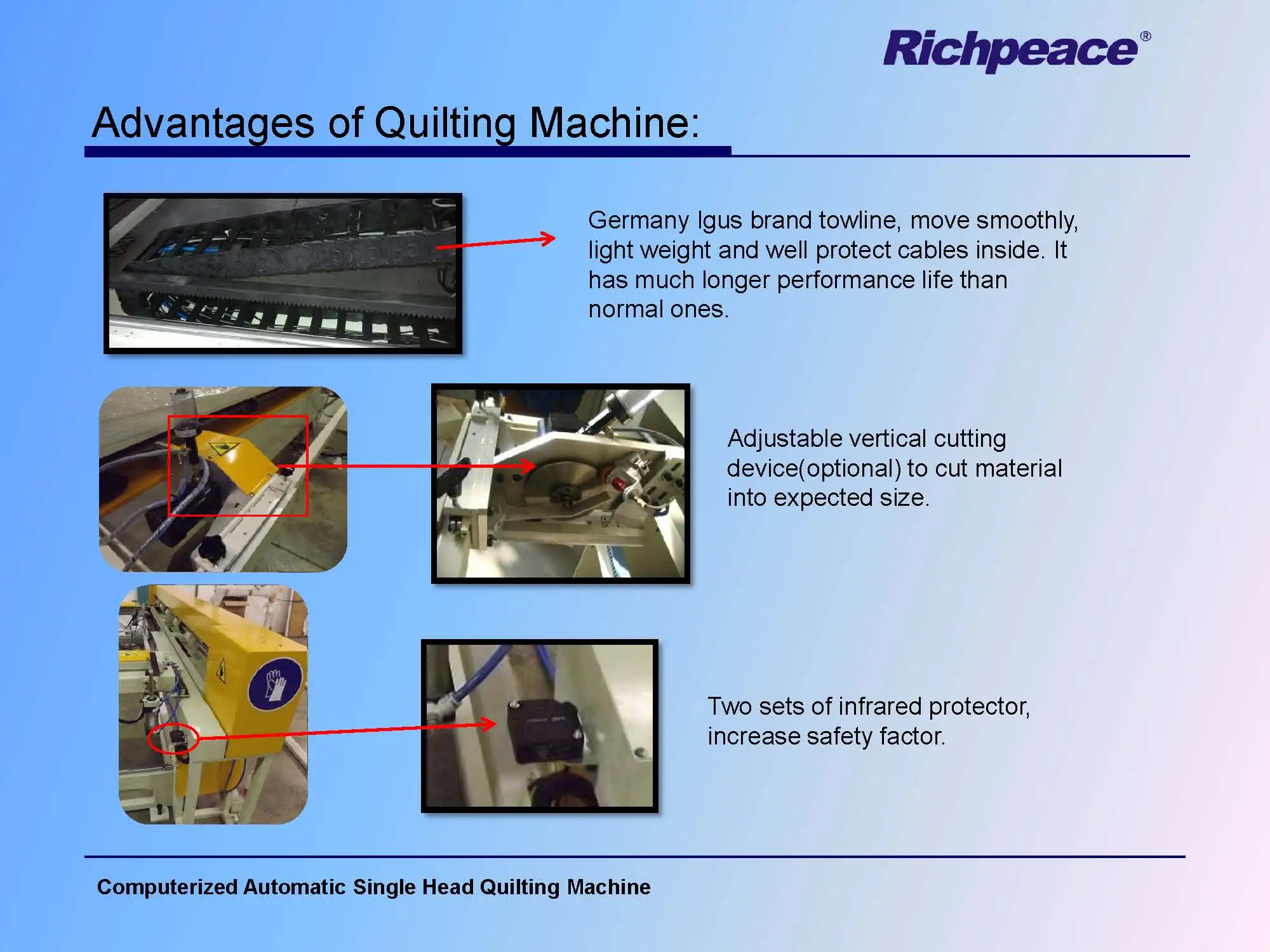 Richpeace®

Advantages of Quilting Machine:

Germany Igus brand towline, move smoothly, light weight and well protect cables inside. It has much longer performance life than normal ones.

Adjustable vertical cutting device(optional) to cut material into expected size.

Two sets of infrared protector, increase safety factor.

Computerized Automatic Single Head Quilting Machine